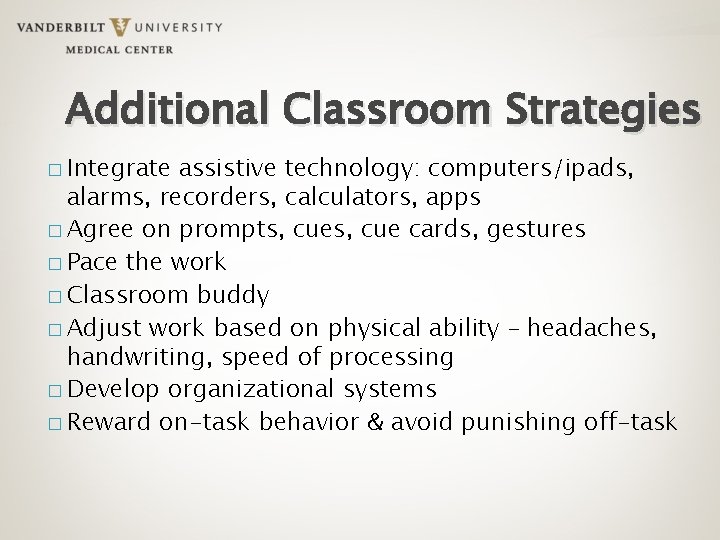 VANDERBILT UNIVERSITY
MEDICAL CENTER

Additional Classroom Strategies

□ Integrate assistive technology: computers/ipads, alarms, recorders, calculators, apps
□ Agree on prompts, cues, cue cards, gestures
□ Pace the work
□ Classroom buddy
□ Adjust work based on physical ability – headaches, handwriting, speed of processing
□ Develop organizational systems
□ Reward on-task behavior & avoid punishing off-task